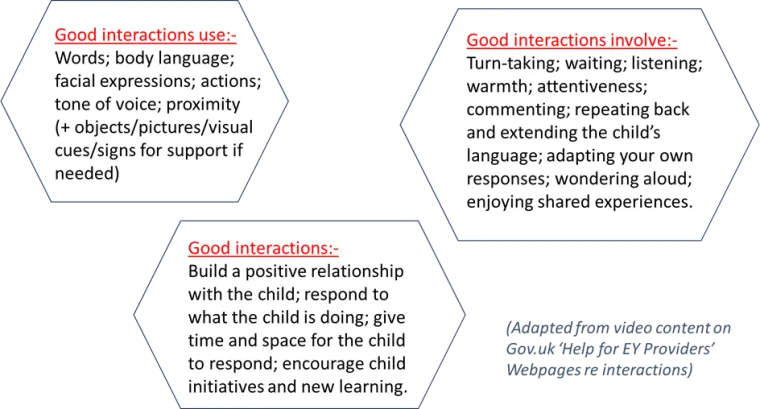 Good interactions use:-
Words; body language; facial expressions; actions; tone of voice; proximity (+ objects/pictures/visual cues/signs for support if needed)

Good interactions involve:-
Turn-taking; waiting; listening; warmth; attentiveness; commenting; repeating back and extending the child's language; adapting your own responses; wondering aloud; enjoying shared experiences.

Good interactions:-
Build a positive relationship with the child; respond to what the child is doing; give time and space for the child to respond; encourage child initiatives and new learning.

(Adapted from video content on Gov.uk 'Help for EY Providers' Webpages re interactions)